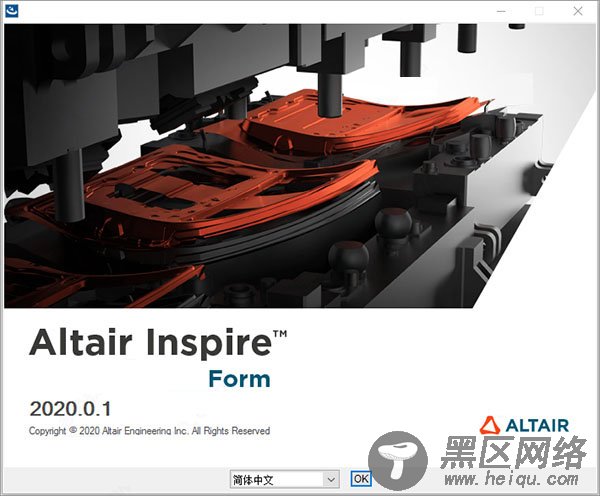 Altair Inspire™
Form

2020.0.1

Copyright © 2020 Altair Engineering Inc. All Rights Reserved

ALTAIR

黑区网络
www.heiqu.com

简体中文

OK